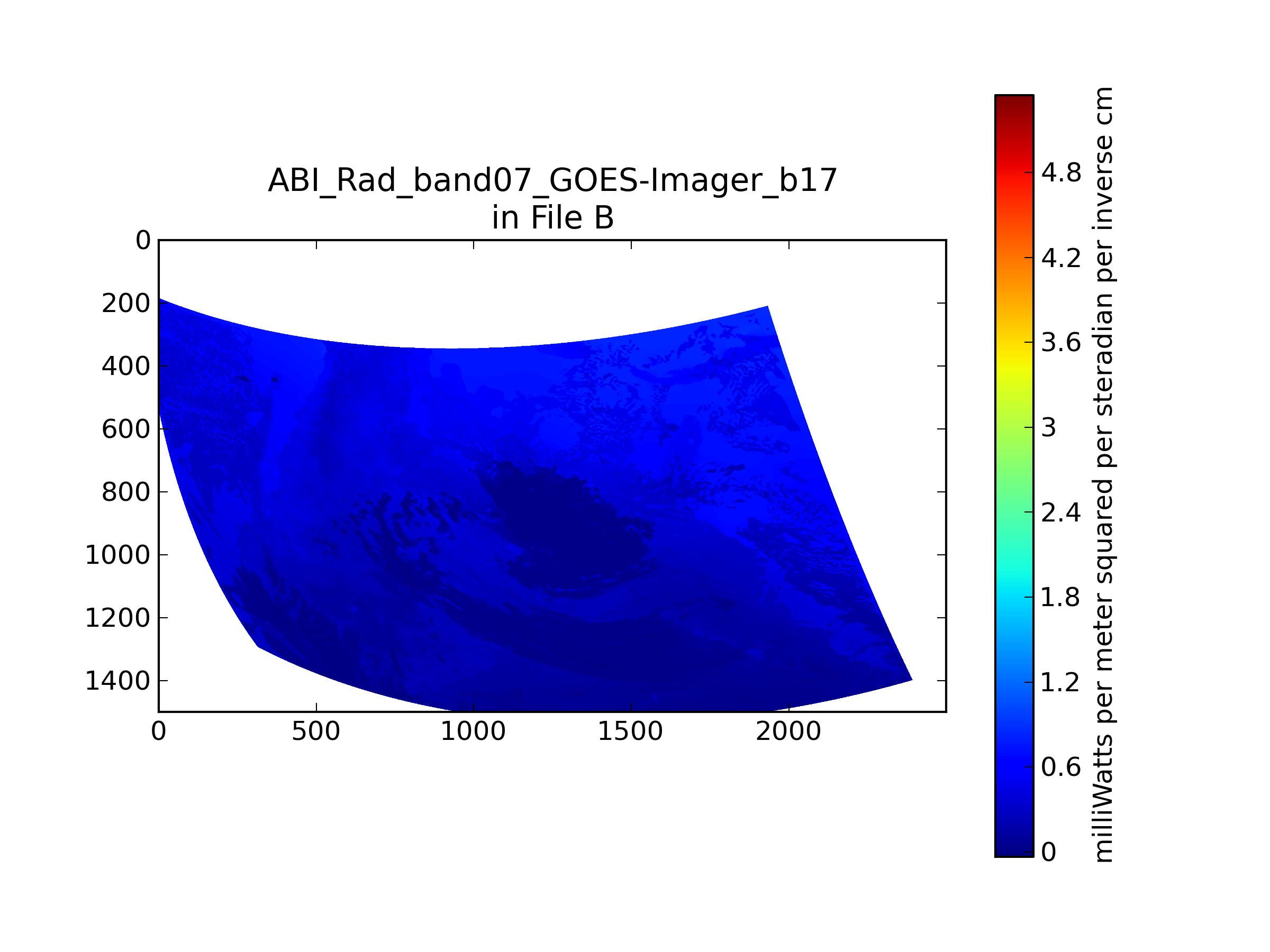 ABI_Rad_band07_GOES-Imager_b17
in File B

0
200
400
600
800
1000
1200
1400

0
500
1000
1500
2000

4.8
4.2
3.6
3
2.4
1.8
1.2
0.6
0

milliWatts per meter squared per steradian per inverse cm